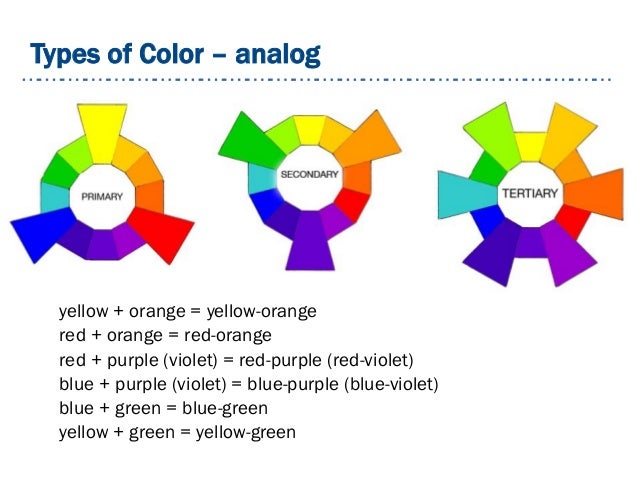 Types of Color – analog

PRIMARY

SECONDARY

TERTIARY

yellow + orange = yellow-orange
red + orange = red-orange
red + purple (violet) = red-purple (red-violet)
blue + purple (violet) = blue-purple (blue-violet)
blue + green = blue-green
yellow + green = yellow-green